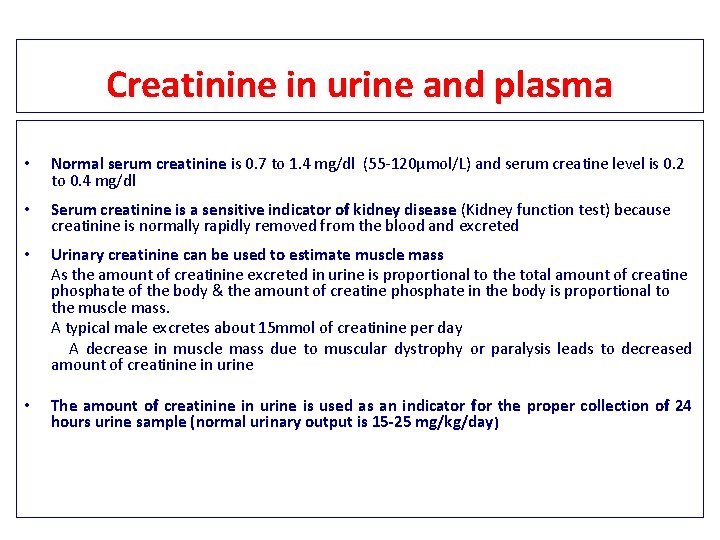 Creatinine in urine and plasma

• Normal serum creatinine is 0.7 to 1.4 mg/dl (55-120μmol/L) and serum creatine level is 0.2 to 0.4 mg/dl

• Serum creatinine is a sensitive indicator of kidney disease (Kidney function test) because creatinine is normally rapidly removed from the blood and excreted

• Urinary creatinine can be used to estimate muscle mass

As the amount of creatinine excreted in urine is proportional to the total amount of creatine phosphate of the body & the amount of creatine phosphate in the body is proportional to the muscle mass.

A typical male excretes about 15mmol of creatinine per day

A decrease in muscle mass due to muscular dystrophy or paralysis leads to decreased amount of creatinine in urine

• The amount of creatinine in urine is used as an indicator for the proper collection of 24 hours urine sample (normal urinary output is 15-25 mg/kg/day)